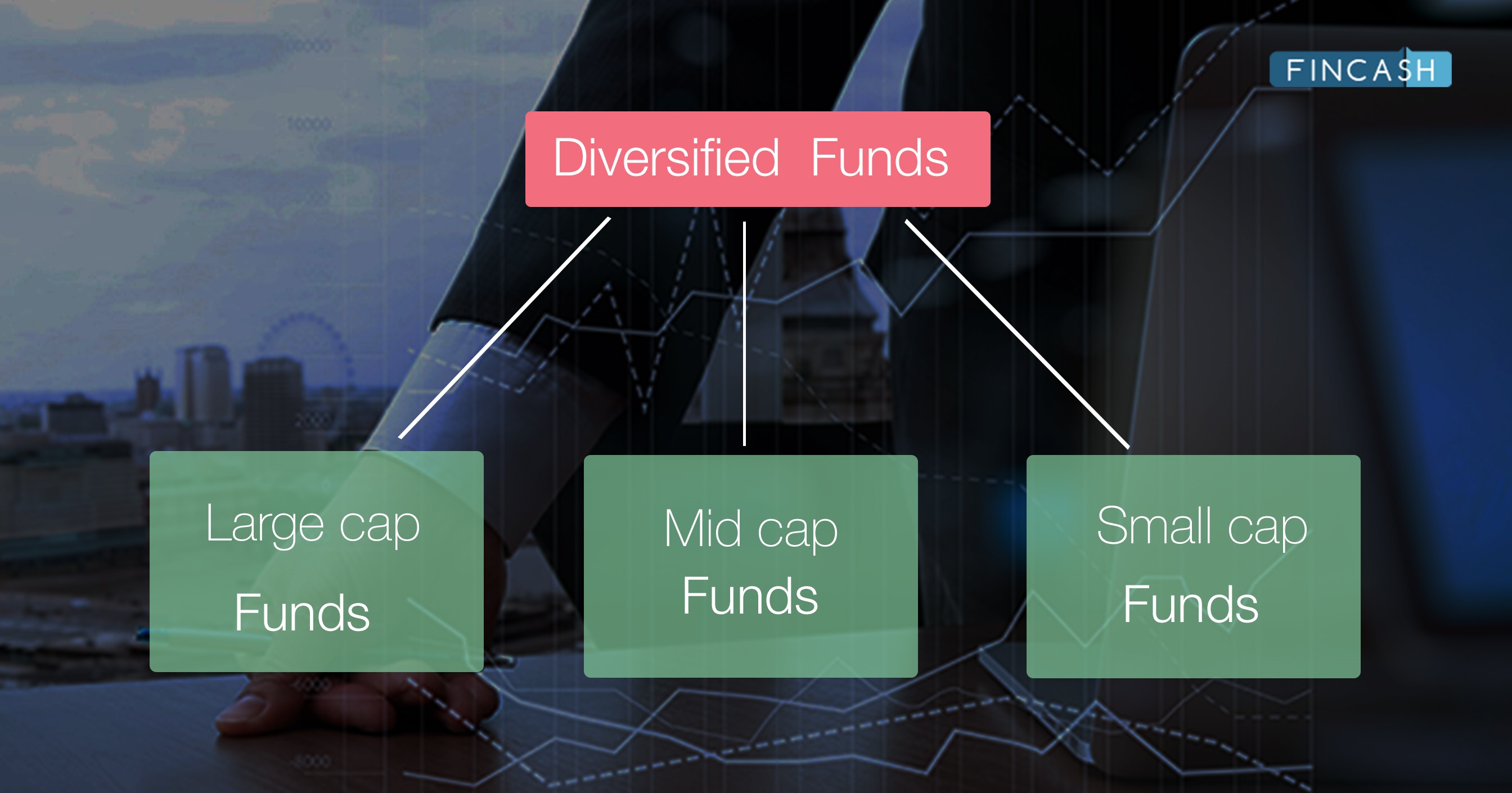 FINCASH

Diversified Funds

Large cap Funds

Mid cap Funds

Small cap Funds